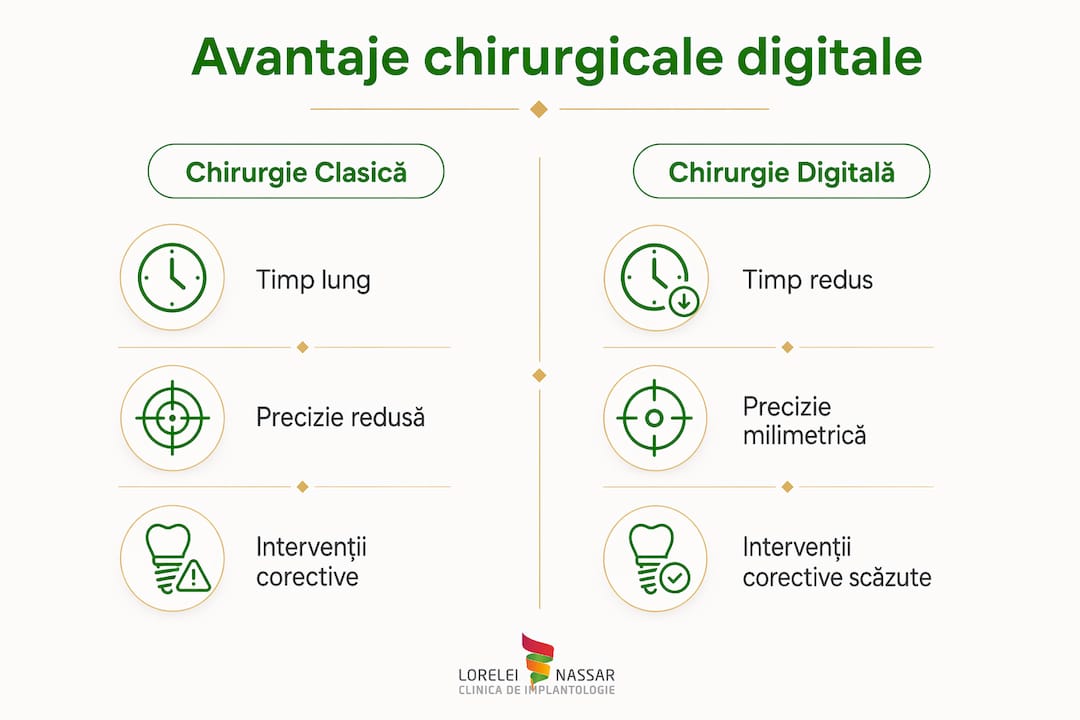 Avantaje chirurgicale digitale

Chirurgie Clasică

Timp lung

Precizie redusă

Intervenții corective

Chirurgie Digitală

Timp redus

Precizie milimetrică

Intervenții corective scăzute

LORELEI NASSAR
CLINICA DE IMPLANTOLOGIE